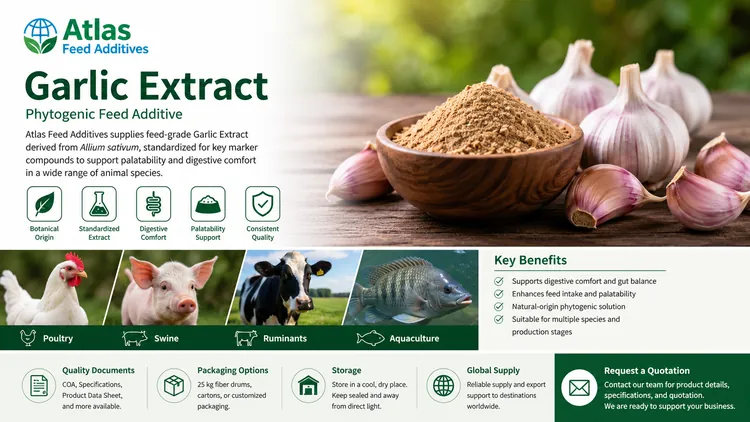 Atlas
Feed Additives

Garlic Extract
Phytogenic Feed Additive

Atlas Feed Additives supplies feed-grade Garlic Extract derived from Allium sativum, standardized for key marker compounds to support palatability and digestive comfort in a wide range of animal species.

Botanical Origin
Standardized Extract
Digestive Comfort
Palatability Support
Consistent Quality

Poultry
Swine
Ruminants
Aquaculture

Key Benefits
Supports digestive comfort and gut balance
Enhances feed intake and palatability
Natural-origin phytogenic solution
Suitable for multiple species and production stages

Quality Documents
COA, Specifications, Product Data Sheet, and more available.

Packaging Options
25 kg fiber drums, cartons, or customized packaging.

Storage
Store in a cool, dry place. Keep sealed and away from direct light.

Global Supply
Reliable supply and export support to destinations worldwide.

Request a Quotation
Contact our team for product details, specifications, and quotation.
We are ready to support your business.